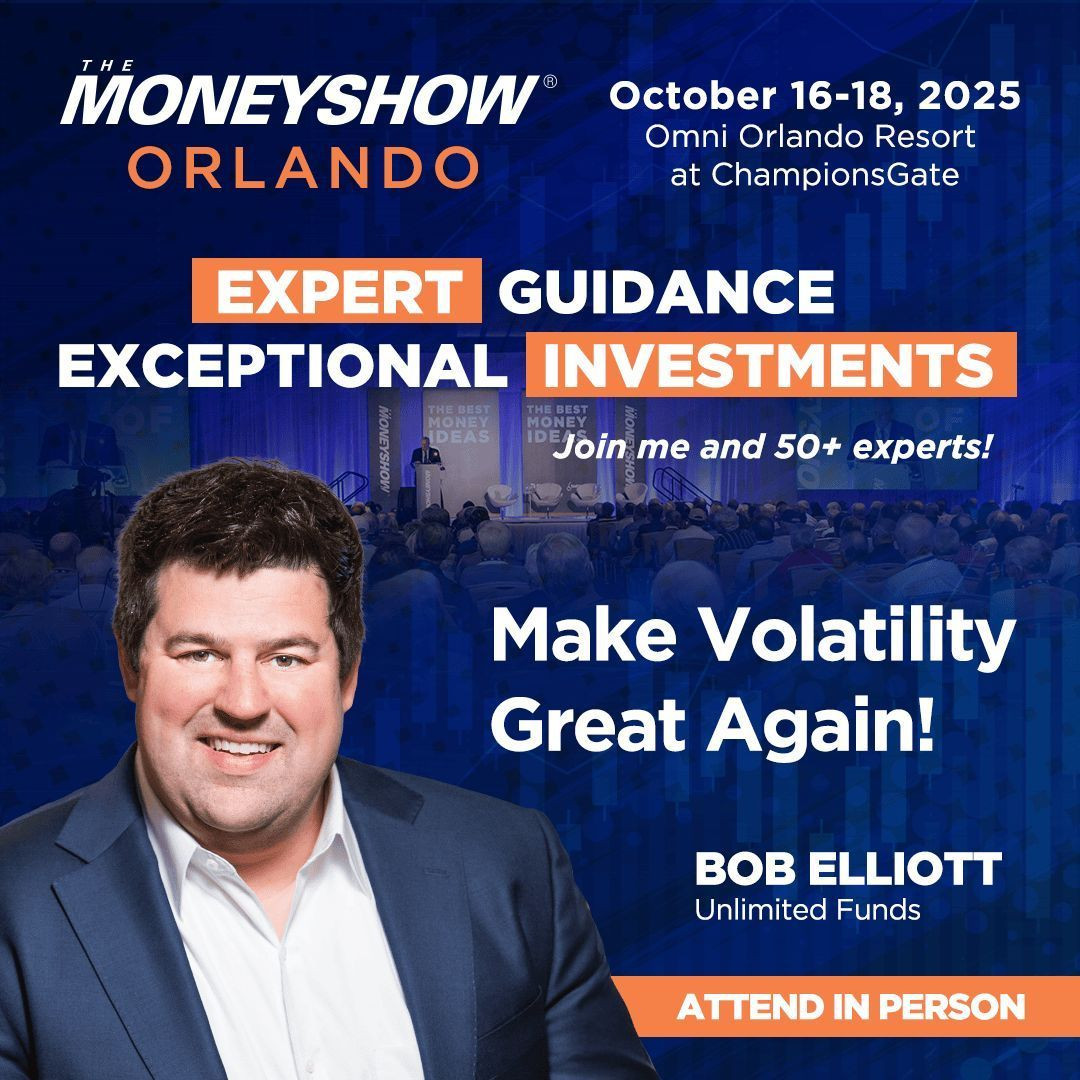 THE MONEYSHOW®
ORLANDO

October 16-18, 2025
Omni Orlando Resort
at ChampionsGate

EXPERT GUIDANCE
EXCEPTIONAL INVESTMENTS

MONEYSHOW

THE BEST MONEY IDEAS

THE BEST MONEY IDEAS

MONEYSHOW

Join me and 50+ experts!

Make Volatility Great Again!

BOB ELLIOTT
Unlimited Funds

ATTEND IN PERSON